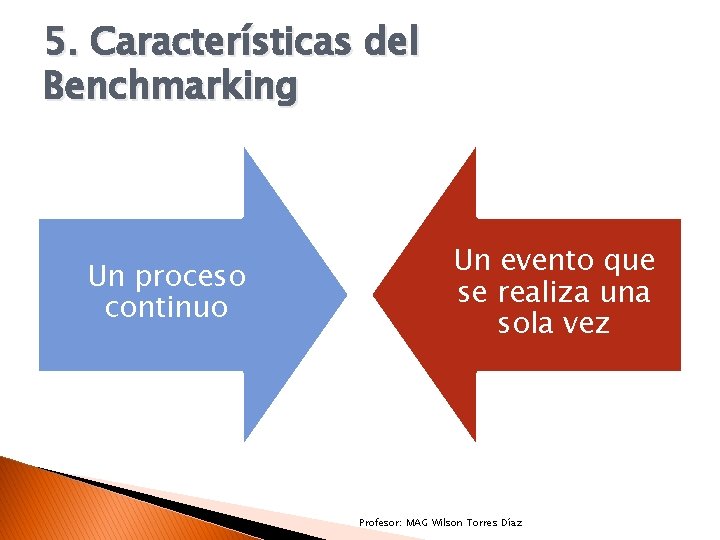 5. Características del Benchmarking

Un proceso continuo

Un evento que se realiza una sola vez

Profesor: MAG Wilson Torres Díaz